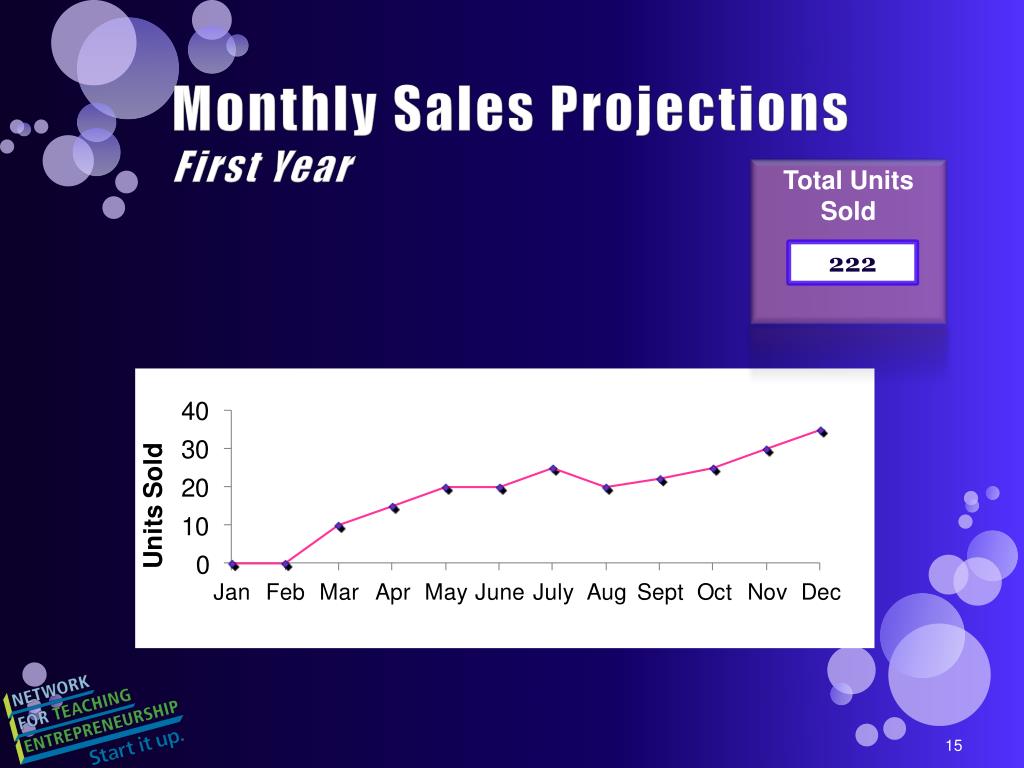 Monthly Sales Projections
First Year

Total Units Sold

222

Units Sold

40
30
20
10
0

Jan Feb Mar Apr May June July Aug Sept Oct Nov Dec

NETWORK FOR TEACHING ENTREPRENEURSHIP
Start it up.

15